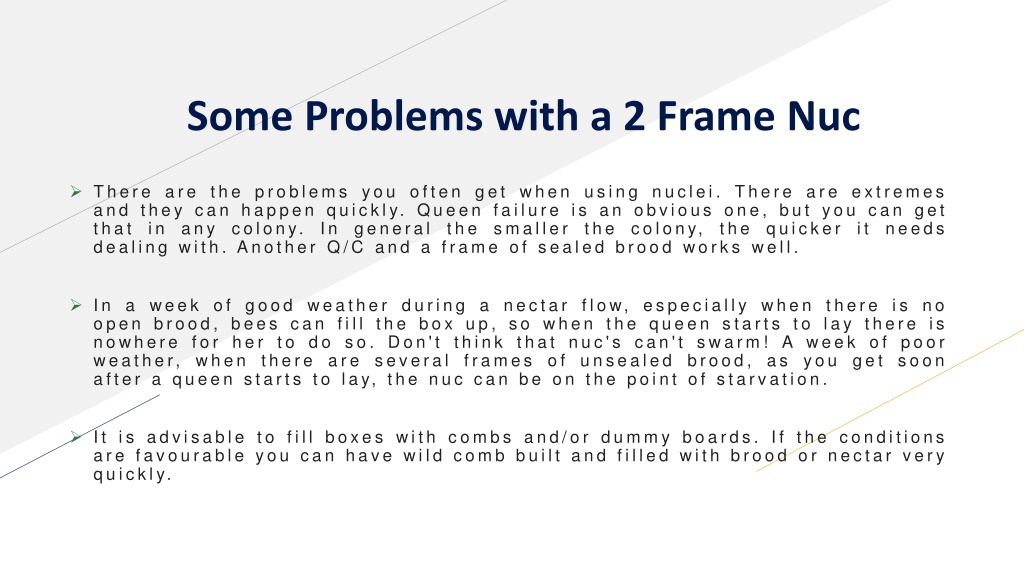 Some Problems with a 2 Frame Nuc

➢ There are the problems you often get when using nuclei. There are extremes and they can happen quickly. Queen failure is an obvious one, but you can get that in any colony. In general the smaller the colony, the quicker it needs dealing with. Another Q/C and a frame of sealed brood works well.

➢ In a week of good weather during a nectar flow, especially when there is no open brood, bees can fill the box up, so when the queen starts to lay there is nowhere for her to do so. Don't think that nuc's can't swarm! A week of poor weather, when there are several frames of unsealed brood, as you get soon after a queen starts to lay, the nuc can be on the point of starvation.

➢ It is advisable to fill boxes with combs and/or dummy boards. If the conditions are favourable you can have wild comb built and filled with brood or nectar very quickly.